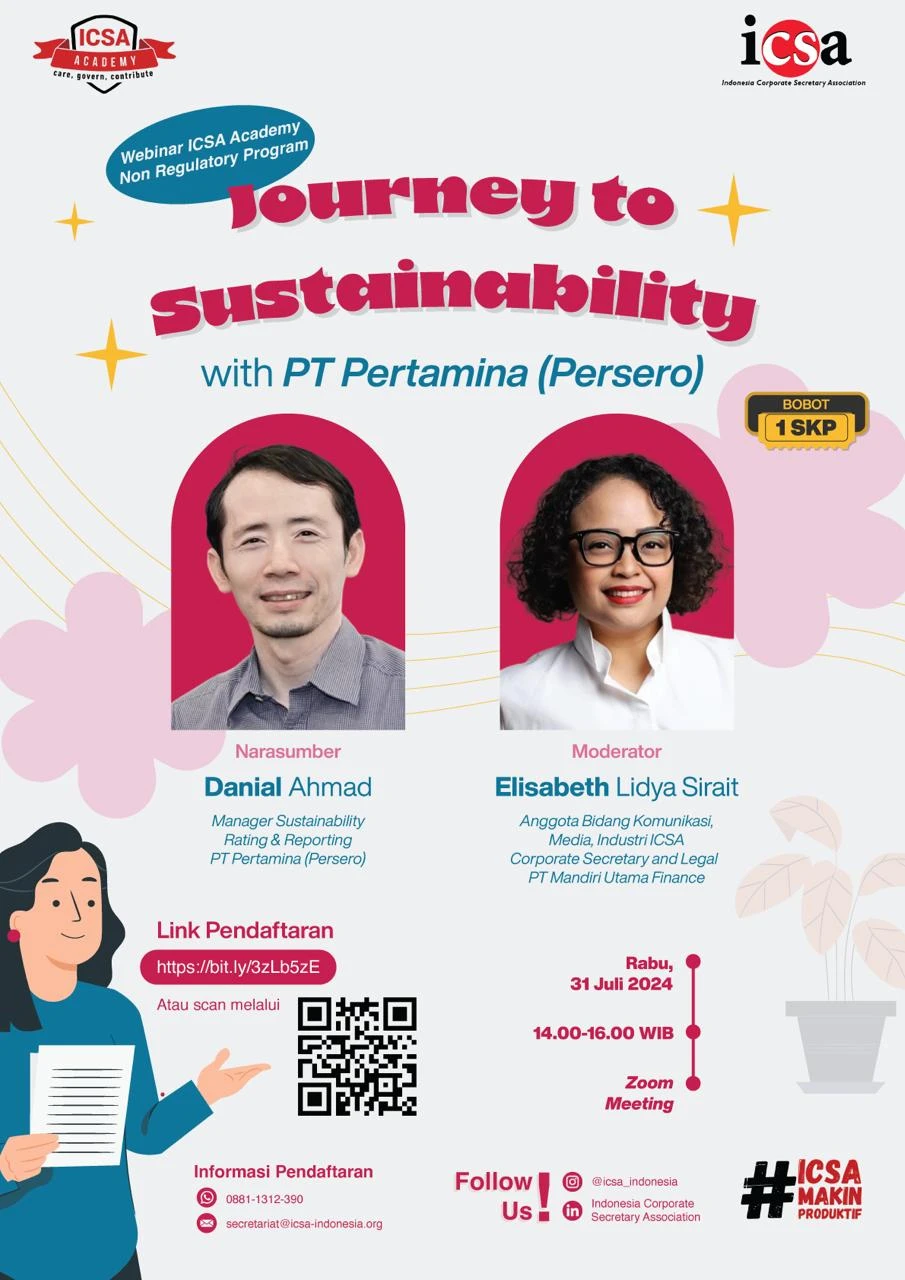 ICSA ACADEMY
care, govern, contribute

icsa
Indonesia Corporate Secretary Association

Webinar ICSA Academy Non Regulatory Program

Journey to Sustainability

with PT Pertamina (Persero)

BOBOT
1 SKP

Narasumber
Danial Ahmad
Manager Sustainability Rating & Reporting PT Pertamina (Persero)

Moderator
Elisabeth Lidya Sirait
Anggota Bidang Komunikasi, Media, Industri ICSA Corporate Secretary and Legal PT Mandiri Utama Finance

Link Pendaftaran
https://bit.ly/3zLb5zE
Atau scan melalui

Rabu, 31 Juli 2024
14.00-16.00 WIB
Zoom Meeting

Informasi Pendaftaran
0881-1312-390
secretariat@icsa-indonesia.org

Follow Us!
@icsa_indonesia
Indonesia Corporate Secretary Association

#ICSA MAKIN PRODUKTIF